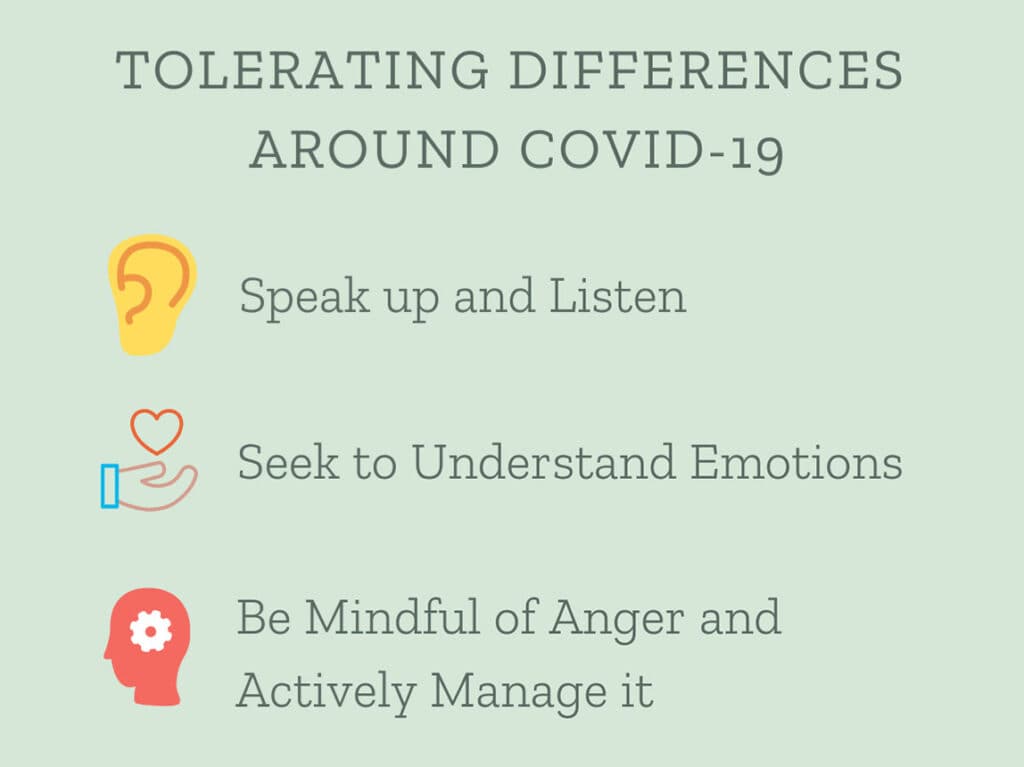 TOLERATING DIFFERENCES AROUND COVID-19

Speak up and Listen

Seek to Understand Emotions

Be Mindful of Anger and Actively Manage it